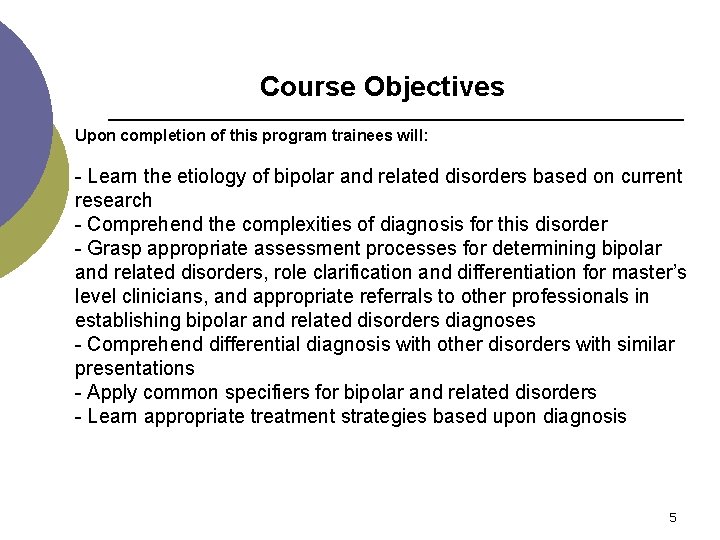 Course Objectives

Upon completion of this program trainees will:

- Learn the etiology of bipolar and related disorders based on current research
- Comprehend the complexities of diagnosis for this disorder
- Grasp appropriate assessment processes for determining bipolar and related disorders, role clarification and differentiation for master's level clinicians, and appropriate referrals to other professionals in establishing bipolar and related disorders diagnoses
- Comprehend differential diagnosis with other disorders with similar presentations
- Apply common specifiers for bipolar and related disorders
- Learn appropriate treatment strategies based upon diagnosis

5